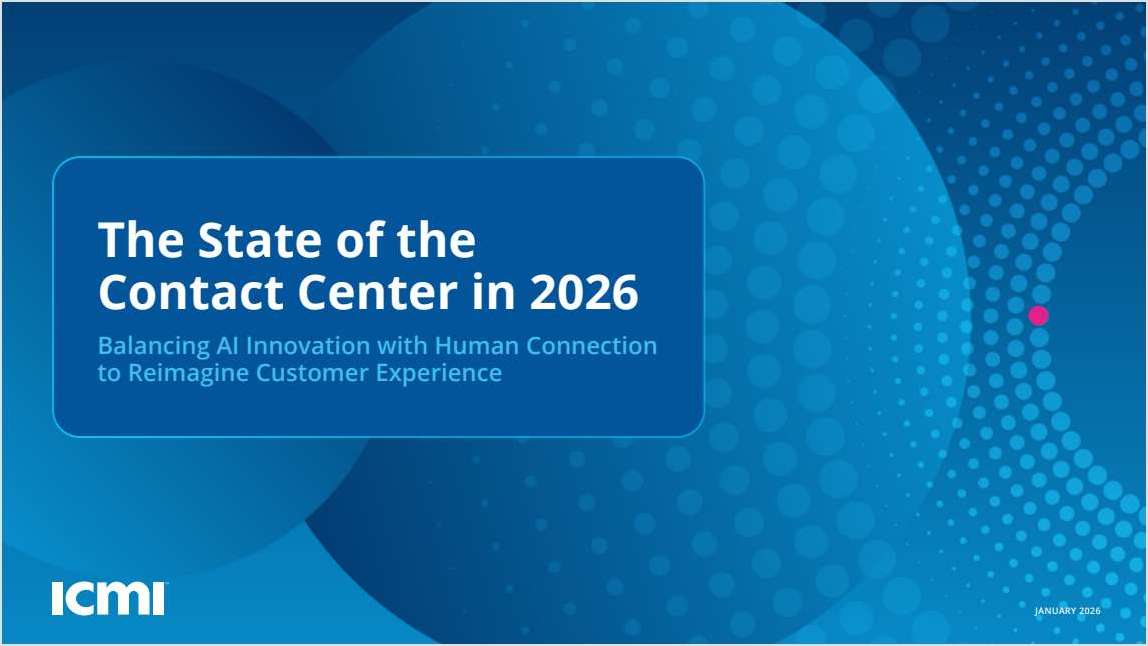 The State of the Contact Center in 2026

Balancing AI Innovation with Human Connection to Reimagine Customer Experience

ICMI

JANUARY 2026